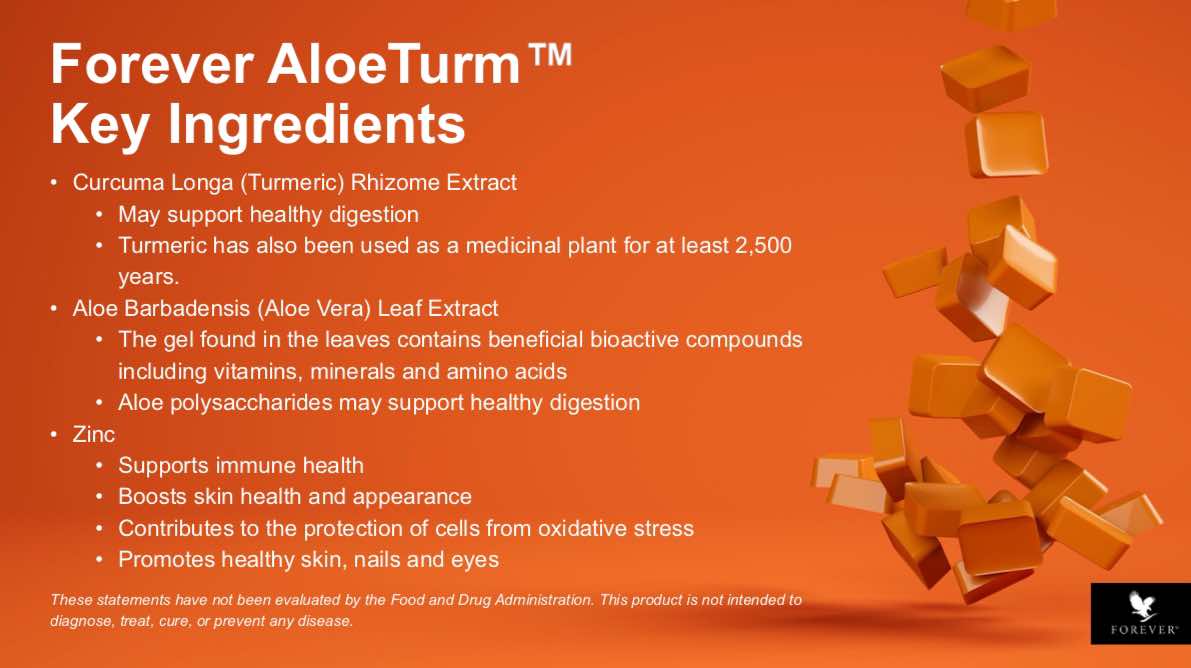 Forever AloeTurm™
Key Ingredients

• Curcuma Longa (Turmeric) Rhizome Extract
  • May support healthy digestion
  • Turmeric has also been used as a medicinal plant for at least 2,500 years.
• Aloe Barbadensis (Aloe Vera) Leaf Extract
  • The gel found in the leaves contains beneficial bioactive compounds including vitamins, minerals and amino acids
  • Aloe polysaccharides may support healthy digestion
• Zinc
  • Supports immune health
  • Boosts skin health and appearance
  • Contributes to the protection of cells from oxidative stress
  • Promotes healthy skin, nails and eyes

These statements have not been evaluated by the Food and Drug Administration. This product is not intended to diagnose, treat, cure, or prevent any disease.

FOREVER®